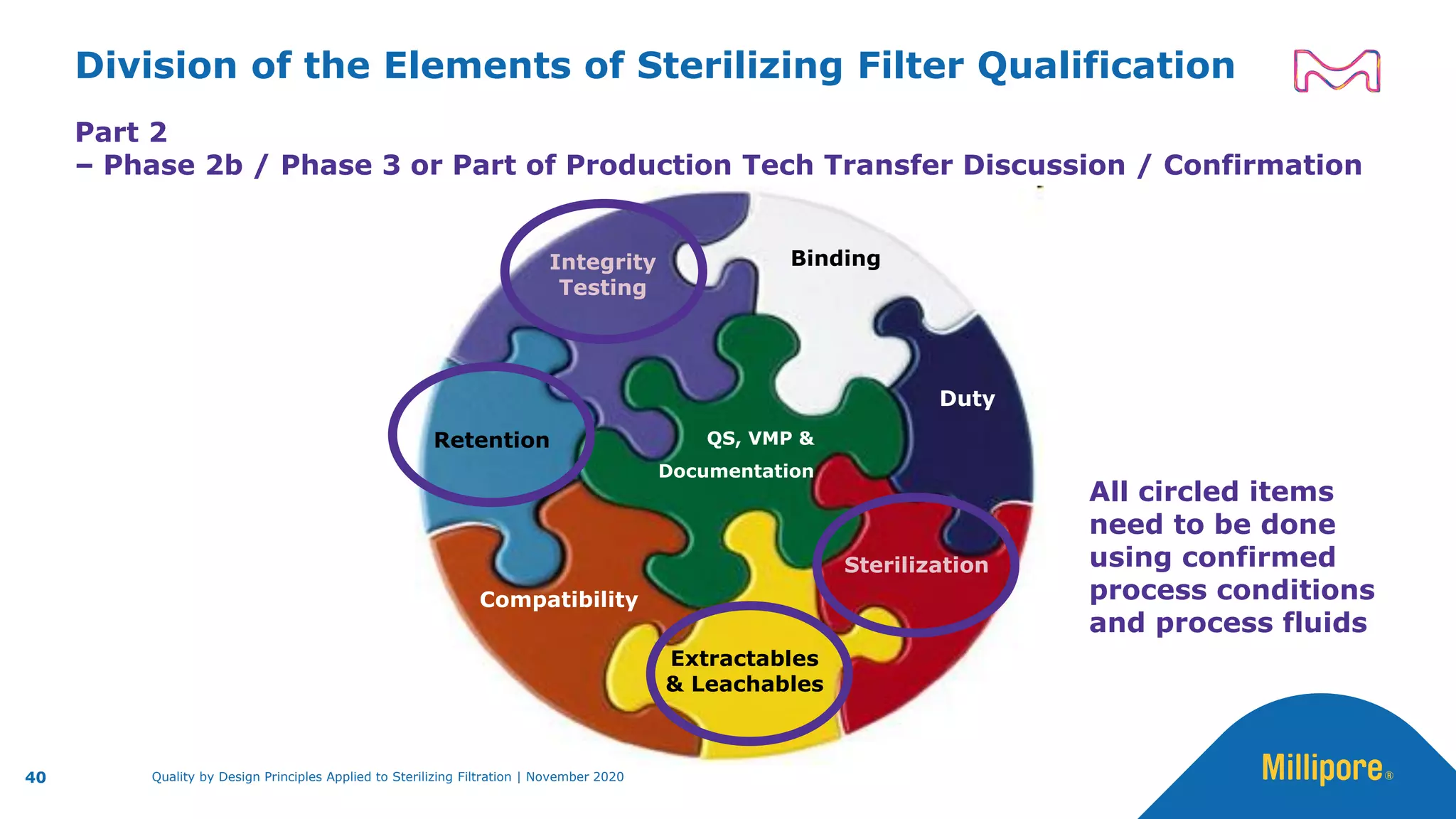 Division of the Elements of Sterilizing Filter Qualification

Part 2
– Phase 2b / Phase 3 or Part of Production Tech Transfer Discussion / Confirmation

Integrity Testing

Binding

Duty

Retention

QS, VMP & Documentation

Sterilization

Compatibility

Extractables & Leachables

All circled items need to be done using confirmed process conditions and process fluids

40

Quality by Design Principles Applied to Sterilizing Filtration | November 2020

Millipore®